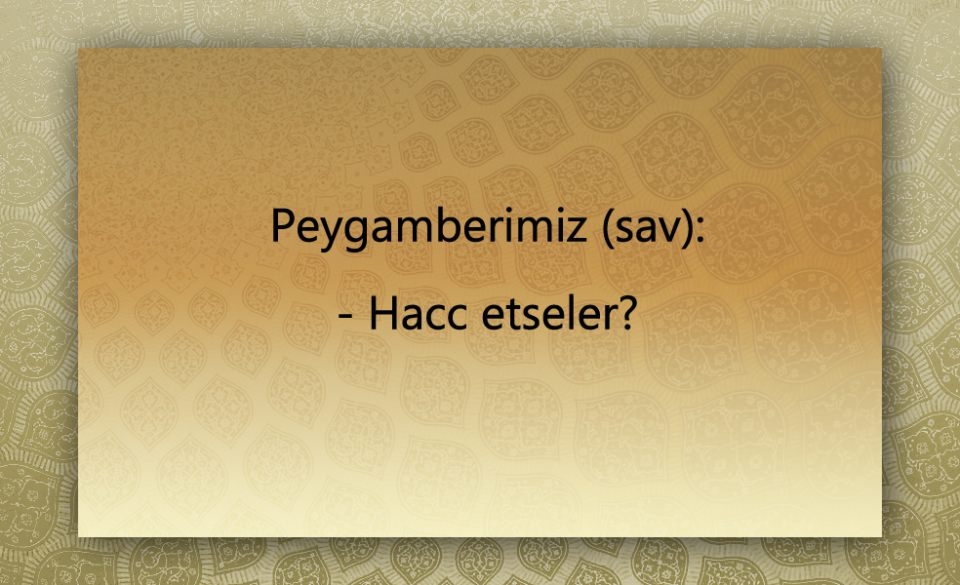 Peygamberimiz (sav):

- Hacc etseler?